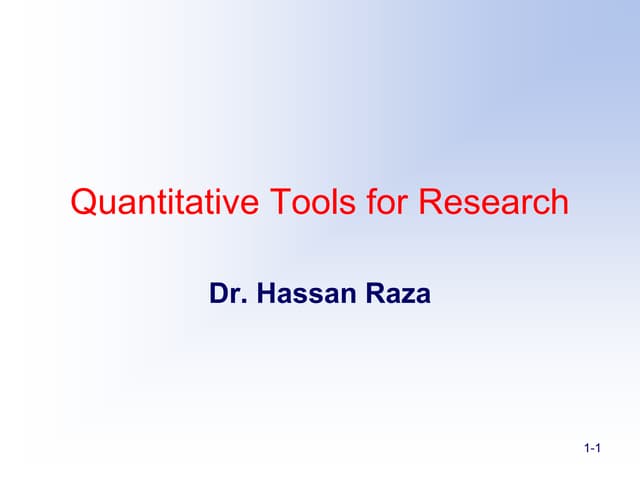 Quantitative Tools for Research

Dr. Hassan Raza

1-1